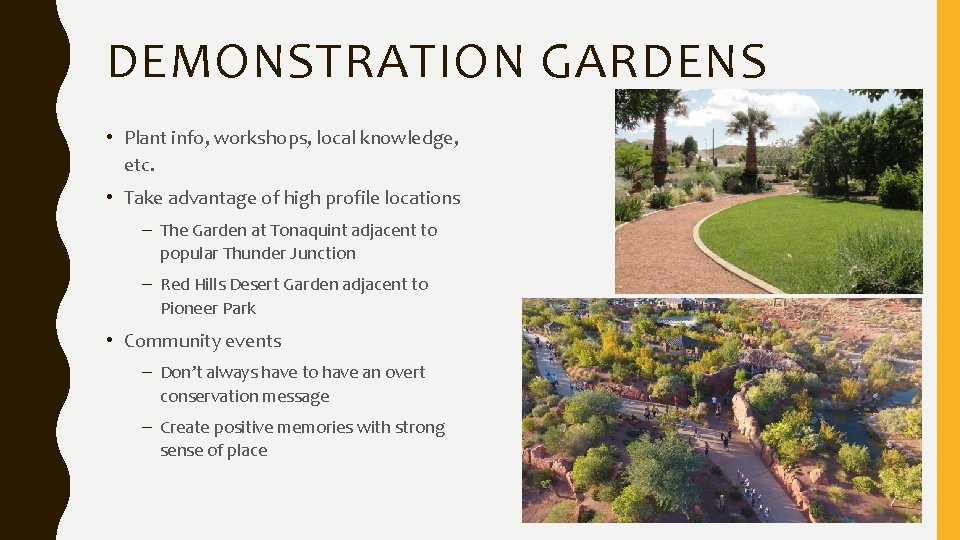 DEMONSTRATION GARDENS

• Plant info, workshops, local knowledge, etc.

• Take advantage of high profile locations

– The Garden at Tonaquint adjacent to popular Thunder Junction

– Red Hills Desert Garden adjacent to Pioneer Park

• Community events

– Don't always have to have an overt conservation message

– Create positive memories with strong sense of place